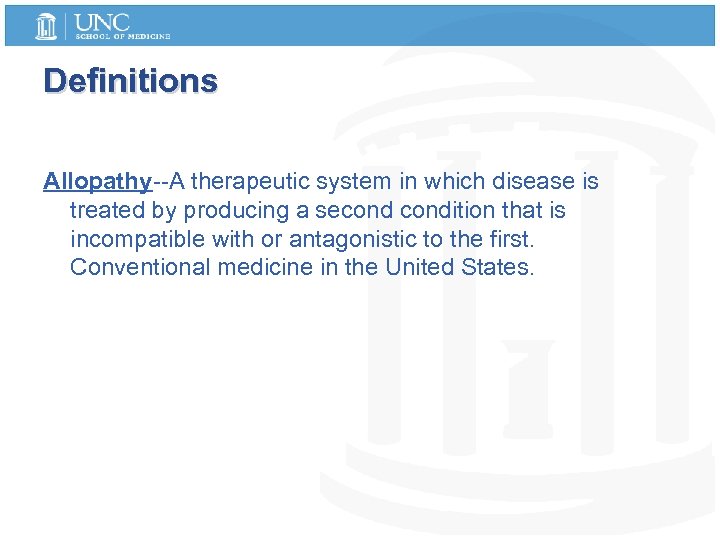 UNC
SCHOOL OF MEDICINE

Definitions

Allopathy--A therapeutic system in which disease is treated by producing a second condition that is incompatible with or antagonistic to the first. Conventional medicine in the United States.